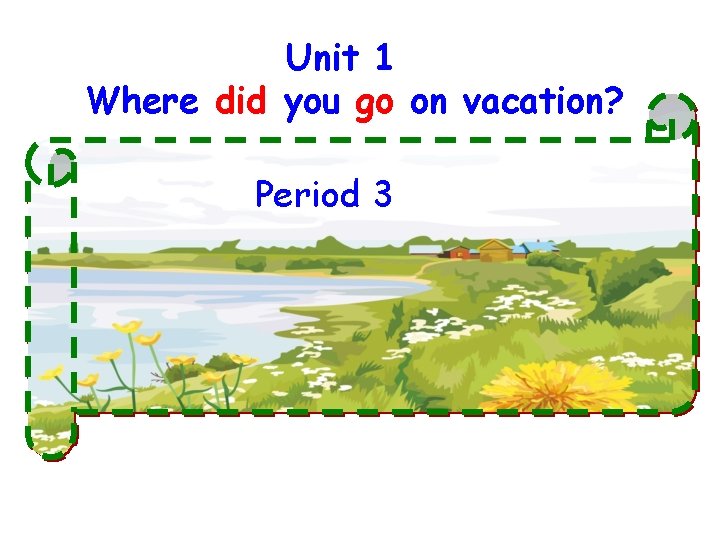 Unit 1
Where did you go on vacation?

Period 3